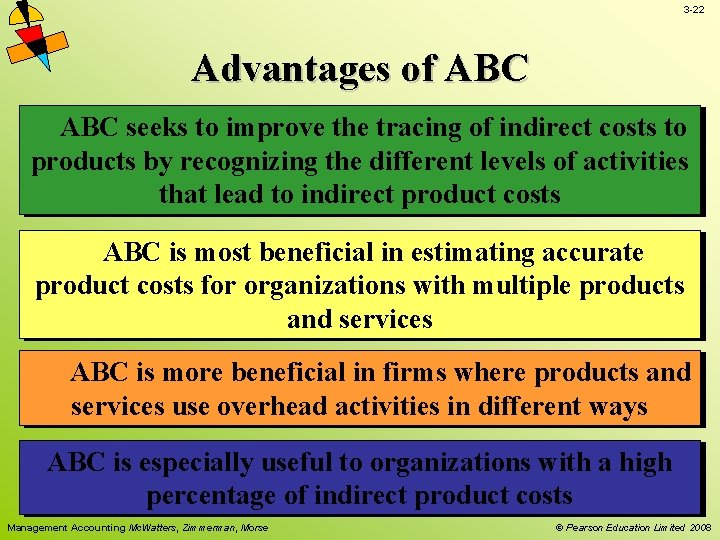 3-22

Advantages of ABC

ABC seeks to improve the tracing of indirect costs to products by recognizing the different levels of activities that lead to indirect product costs

ABC is most beneficial in estimating accurate product costs for organizations with multiple products and services

ABC is more beneficial in firms where products and services use overhead activities in different ways

ABC is especially useful to organizations with a high percentage of indirect product costs

Management Accounting McWatters, Zimmerman, Morse

© Pearson Education Limited 2008